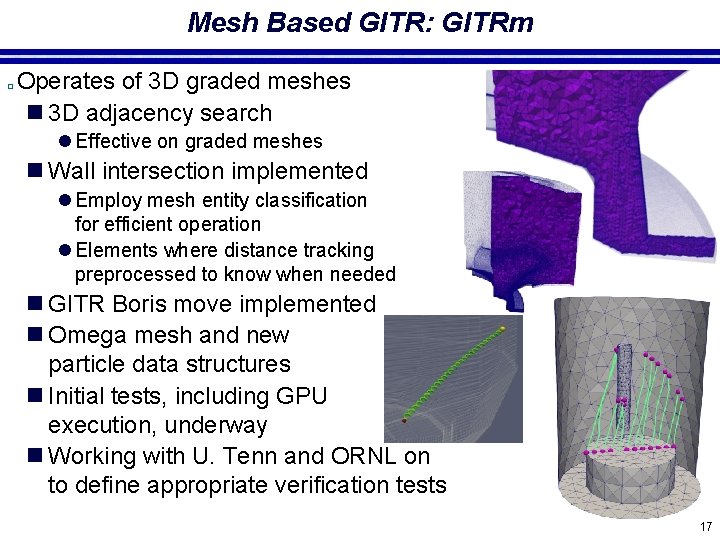 Mesh Based GITR: GITRm

Operates of 3D graded meshes

3D adjacency search

Effective on graded meshes

Wall intersection implemented

Employ mesh entity classification for efficient operation

Elements where distance tracking preprocessed to know when needed

GITR Boris move implemented

Omega mesh and new particle data structures

Initial tests, including GPU execution, underway

Working with U. Tenn and ORNL on to define appropriate verification tests

17